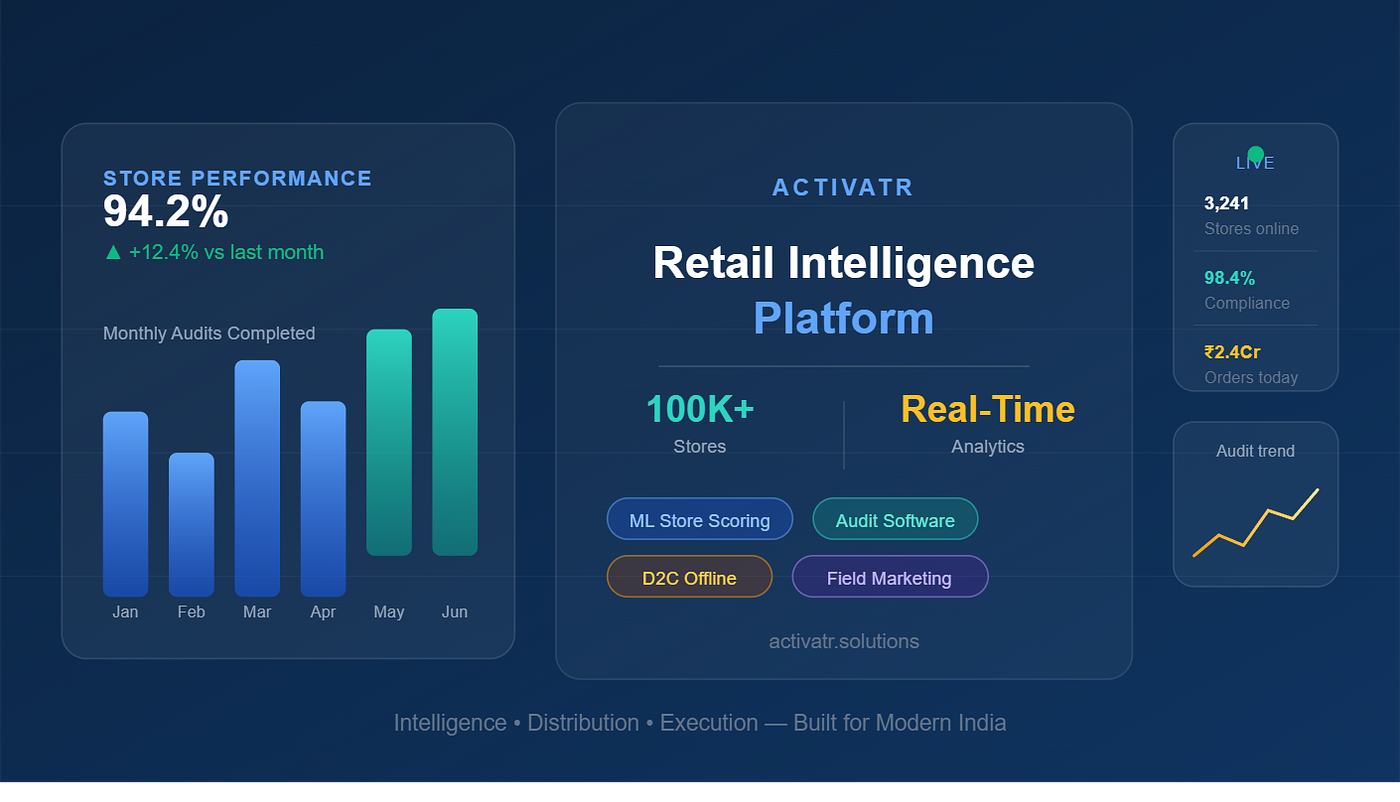 STORE PERFORMANCE
94.2%
▲ +12.4% vs last month

Monthly Audits Completed

Jan Feb Mar Apr May Jun

ACTIVATR

Retail Intelligence Platform

100K+
Stores

Real-Time
Analytics

ML Store Scoring
Audit Software
D2C Offline
Field Marketing

activatr.solutions

LIVE

3,241
Stores online

98.4%
Compliance

₹2.4Cr
Orders today

Audit trend

Intelligence • Distribution • Execution — Built for Modern India